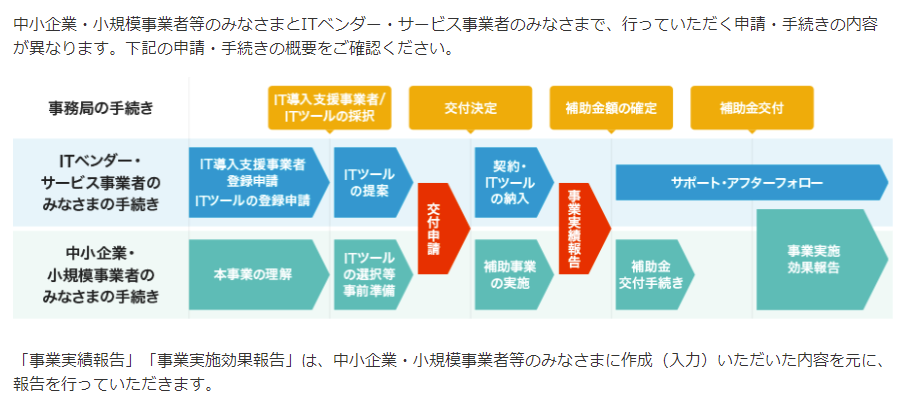 中小企業・小規模事業者等のみなさまとITベンダー・サービス事業者のみなさまで、行っていただく申請・手続きの内容が異なります。下記の申請・手続きの概要をご確認ください。

事務局の手続き

IT導入支援事業者/ITツールの採択

交付決定

補助金額の確定

補助金交付

ITベンダー・サービス事業者のみなさまの手続き

IT導入支援事業者登録申請 ITツールの登録申請

ITツールの提案

交付申請

契約・ITツールの納入

事業実績報告

サポート・アフターフォロー

中小企業・小規模事業者のみなさまの手続き

本事業の理解

ITツールの選択等事前準備

補助事業の実施

補助金交付手続き

事業実施効果報告

「事業実績報告」「事業実施効果報告」は、中小企業・小規模事業者等のみなさまに作成（入力）いただいた内容を元に、報告を行っていただきます。